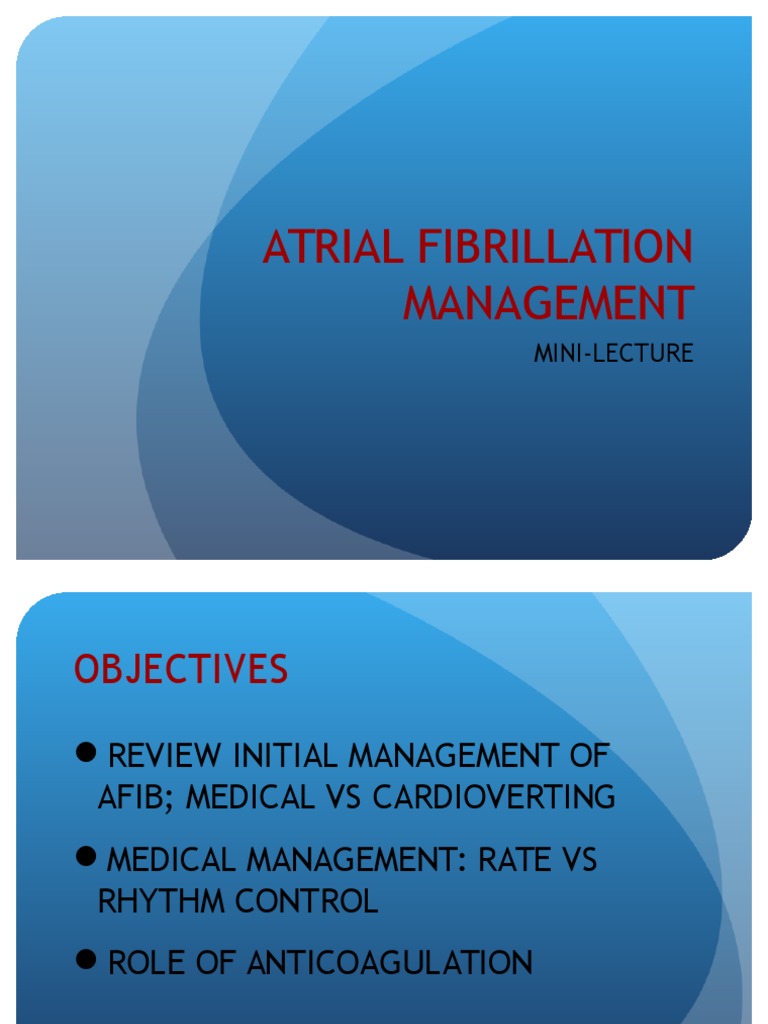 ATRIAL FIBRILLATION MANAGEMENT

MINI-LECTURE

OBJECTIVES

● REVIEW INITIAL MANAGEMENT OF AFIB; MEDICAL VS CARDIOVERTING

● MEDICAL MANAGEMENT: RATE VS RHYTHM CONTROL

● ROLE OF ANTICOAGULATION